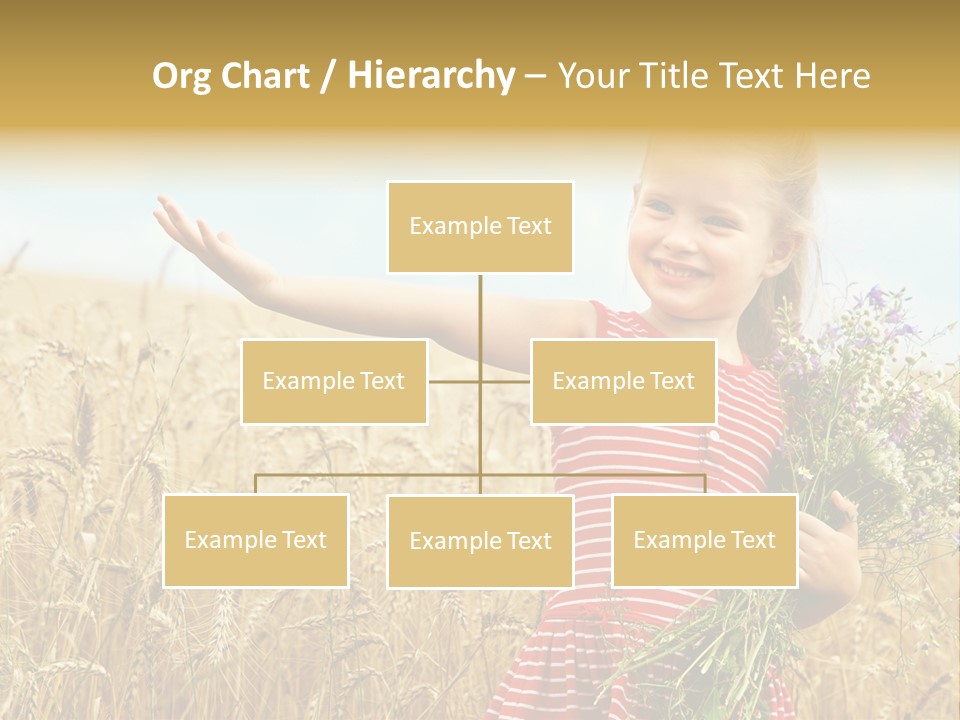 Org Chart / Hierarchy – Your Title Text Here

Example Text

Example Text

Example Text

Example Text

Example Text

Example Text